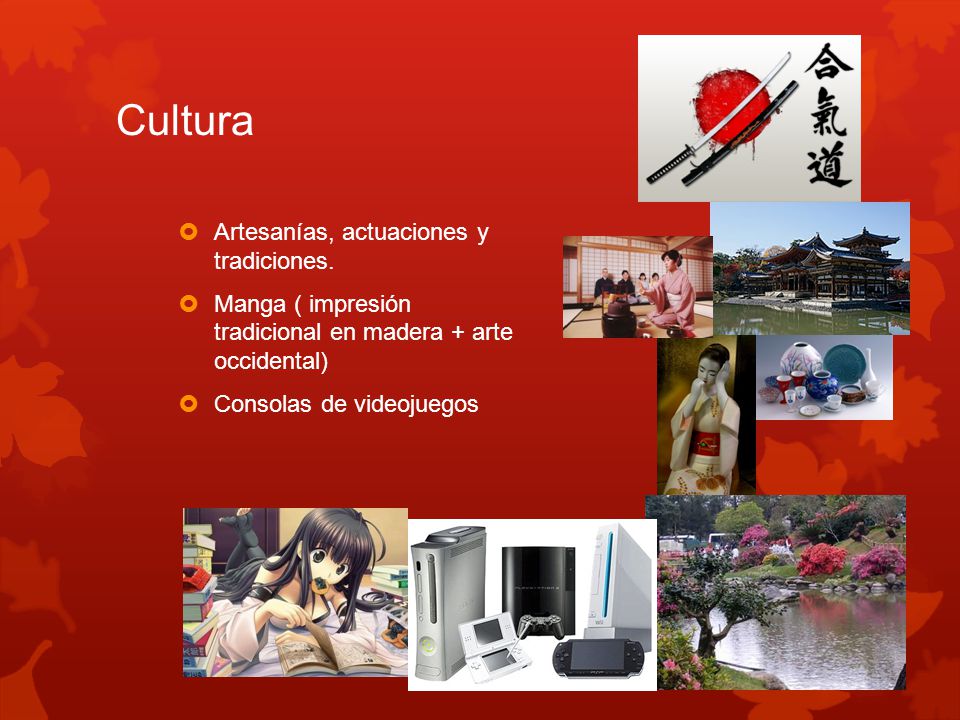 Cultura

Artesanías, actuaciones y tradiciones.

Manga ( impresión tradicional en madera + arte occidental)

Consolas de videojuegos

合氣道